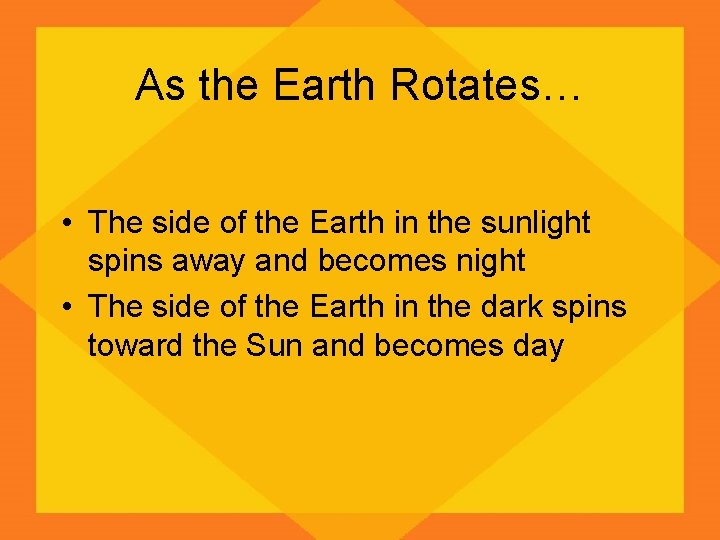 As the Earth Rotates…

• The side of the Earth in the sunlight spins away and becomes night
• The side of the Earth in the dark spins toward the Sun and becomes day